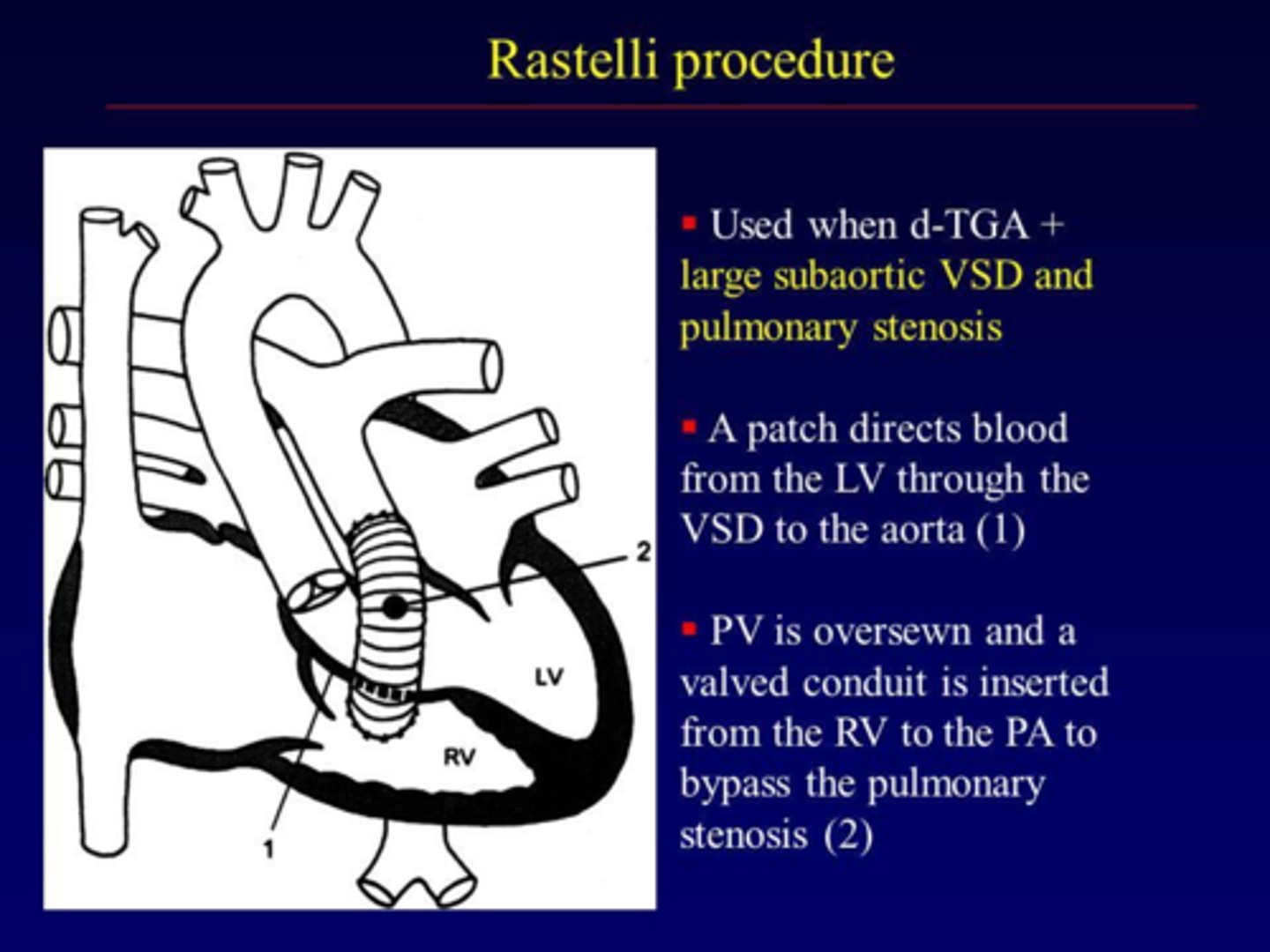 Rastelli procedure

2

LV

RV

1

▪ Used when d-TGA + large subaortic VSD and pulmonary stenosis

▪ A patch directs blood from the LV through the VSD to the aorta (1)

▪ PV is oversewn and a valved conduit is inserted from the RV to the PA to bypass the pulmonary stenosis (2)